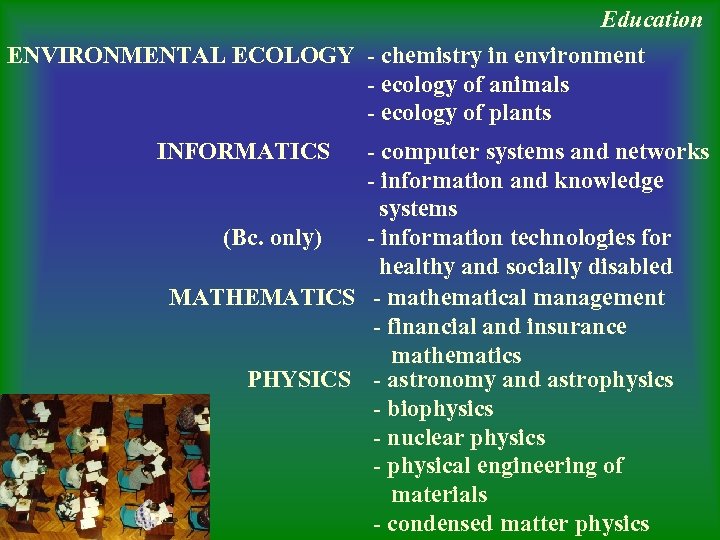 Education

ENVIRONMENTAL ECOLOGY - chemistry in environment
- ecology of animals
- ecology of plants

INFORMATICS - computer systems and networks
- information and knowledge systems
(Bc. only) - information technologies for healthy and socially disabled

MATHEMATICS - mathematical management
- financial and insurance mathematics

PHYSICS - astronomy and astrophysics
- biophysics
- nuclear physics
- physical engineering of materials
- condensed matter physics